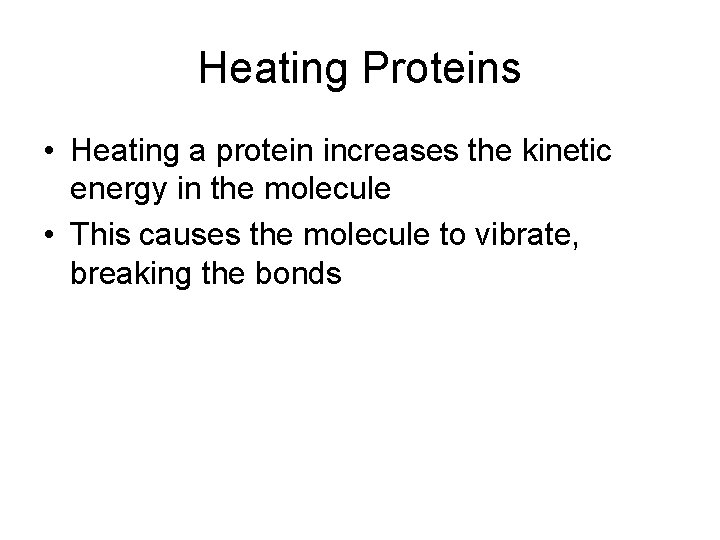 Heating Proteins

• Heating a protein increases the kinetic energy in the molecule
• This causes the molecule to vibrate, breaking the bonds